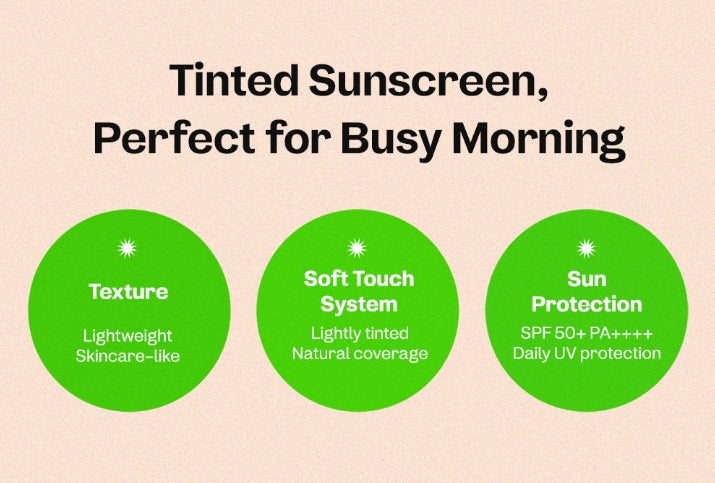 Tinted Sunscreen,
Perfect for Busy Morning

Texture

Lightweight
Skincare-like

Soft Touch
System

Lightly tinted
Natural coverage

Sun
Protection

SPF 50+ PA++++
Daily UV protection